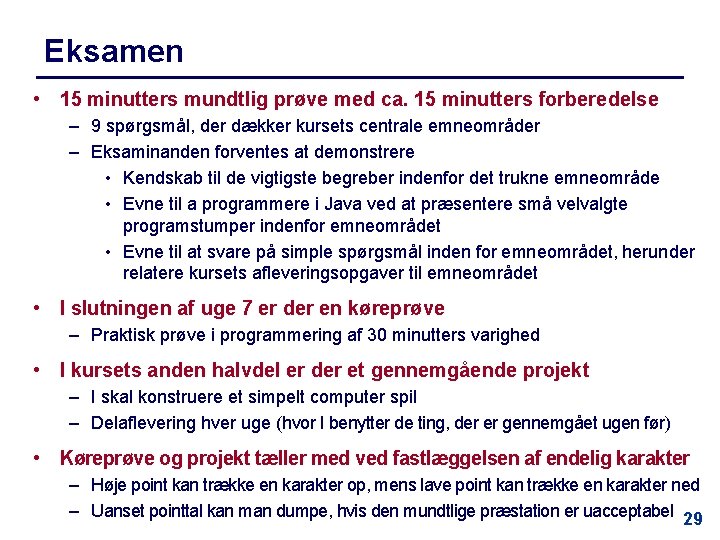 Eksamen

• 15 minutters mundtlig prøve med ca. 15 minutters forberedelse
– 9 spørgsmål, der dækker kursets centrale emneområder
– Eksaminanden forventes at demonstrere
• Kendskab til de vigtigste begreber indenfor det trukne emneområde
• Evne til a programmere i Java ved at præsentere små velvalgte programstumper indenfor emneområdet
• Evne til at svare på simple spørgsmål inden for emneområdet, herunder relatere kursets afleveringsopgaver til emneområdet

• I slutningen af uge 7 er der en køreprøve
– Praktisk prøve i programmering af 30 minutters varighed

• I kursets anden halvdel er der et gennemgående projekt
– I skal konstruere et simpelt computer spil
– Delaflevering hver uge (hvor I benytter de ting, der er gennemgået ugen før)

• Køreprøve og projekt tæller med ved fastlæggelsen af endelig karakter
– Høje point kan trække en karakter op, mens lave point kan trække en karakter ned
– Uanset pointtal kan man dumpe, hvis den mundtlige præstation er uacceptabel

29